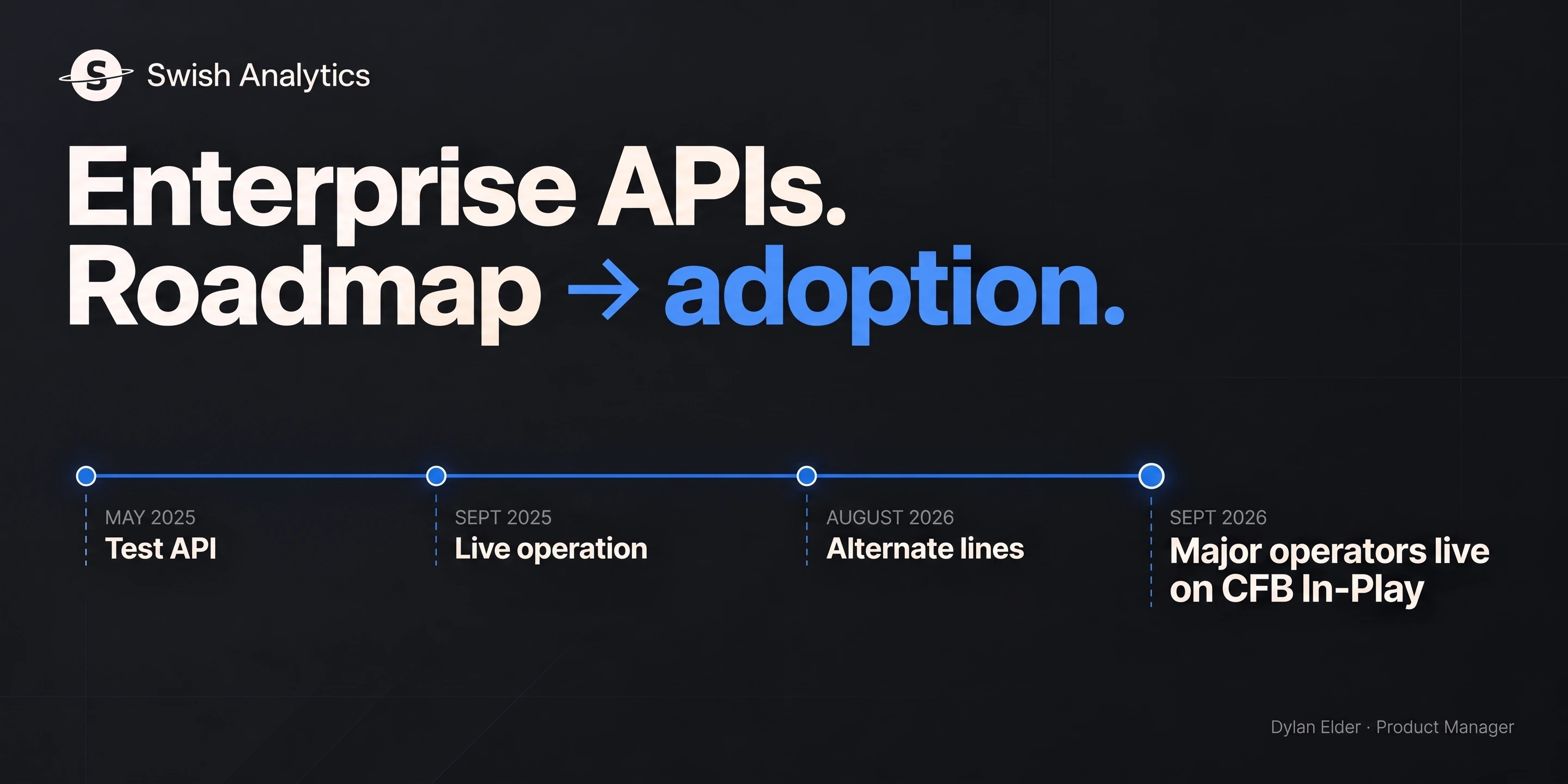 Swish Analytics

Enterprise APIs.
Roadmap → adoption.

MAY 2025
Test API

SEPT 2025
Live operation

AUGUST 2026
Alternate lines

SEPT 2026
Major operators live on CFB In-Play

Dylan Elder · Product Manager